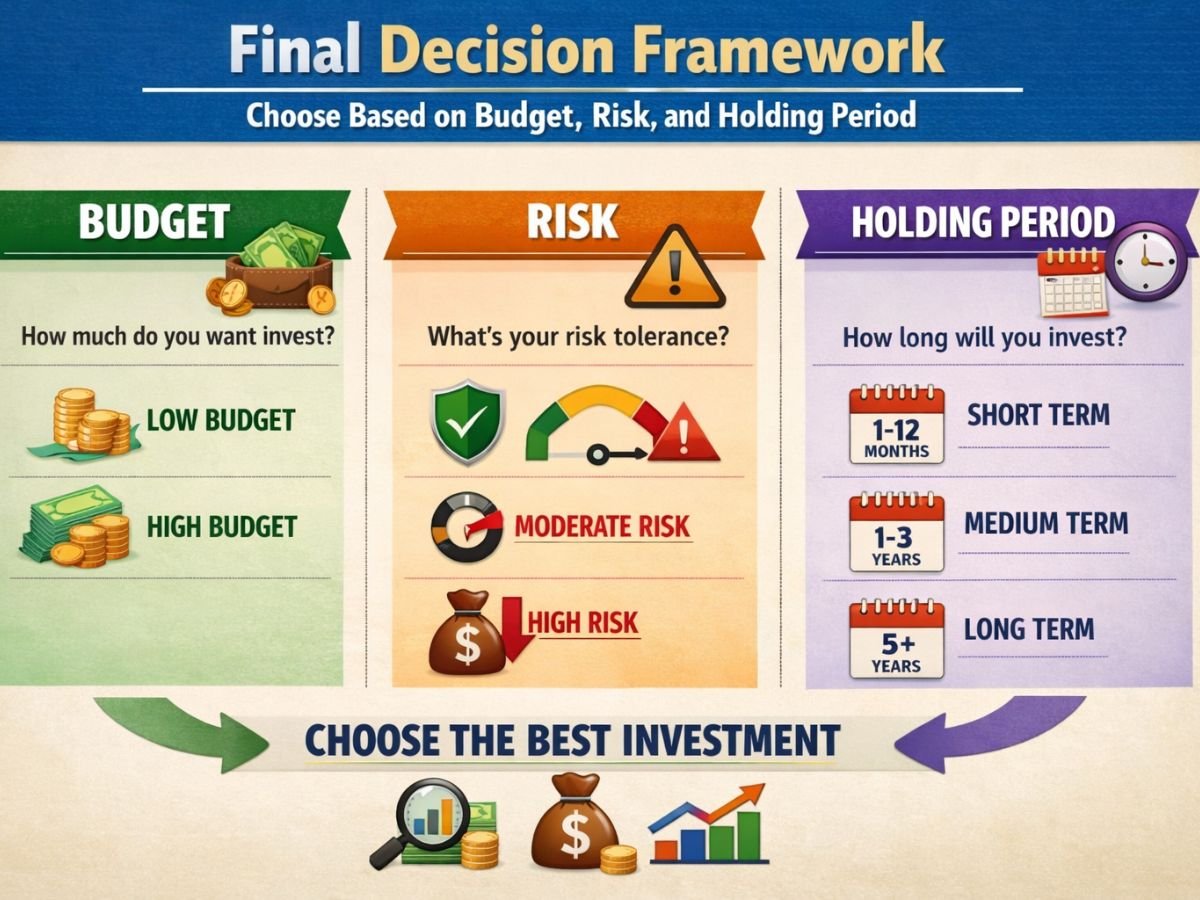 Final Decision Framework

Choose Based on Budget, Risk, and Holding Period

BUDGET

How much do you want invest?

LOW BUDGET

HIGH BUDGET

RISK

What's your risk tolerance?

MODERATE RISK

$

HIGH RISK

HOLDING PERIOD

How long will you invest?

1-12 MONTHS

SHORT TERM

1-3 YEARS

MEDIUM TERM

5+ YEARS

LONG TERM

CHOOSE THE BEST INVESTMENT

$